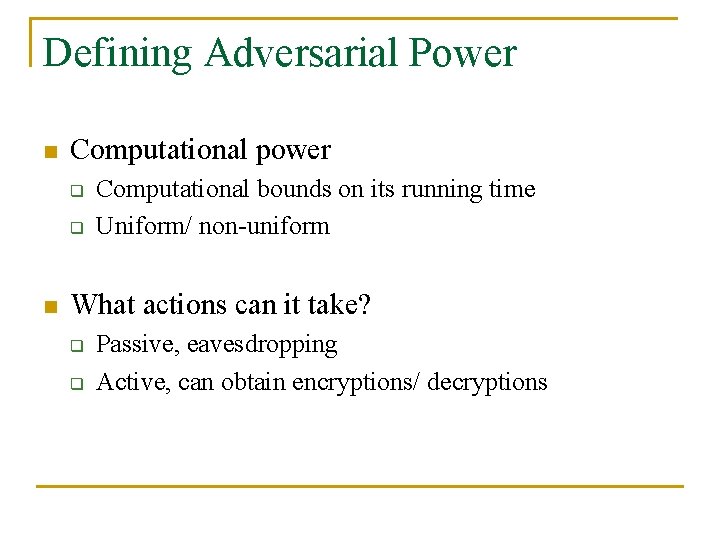 Defining Adversarial Power

Computational power

Computational bounds on its running time

Uniform/ non-uniform

What actions can it take?

Passive, eavesdropping

Active, can obtain encryptions/ decryptions